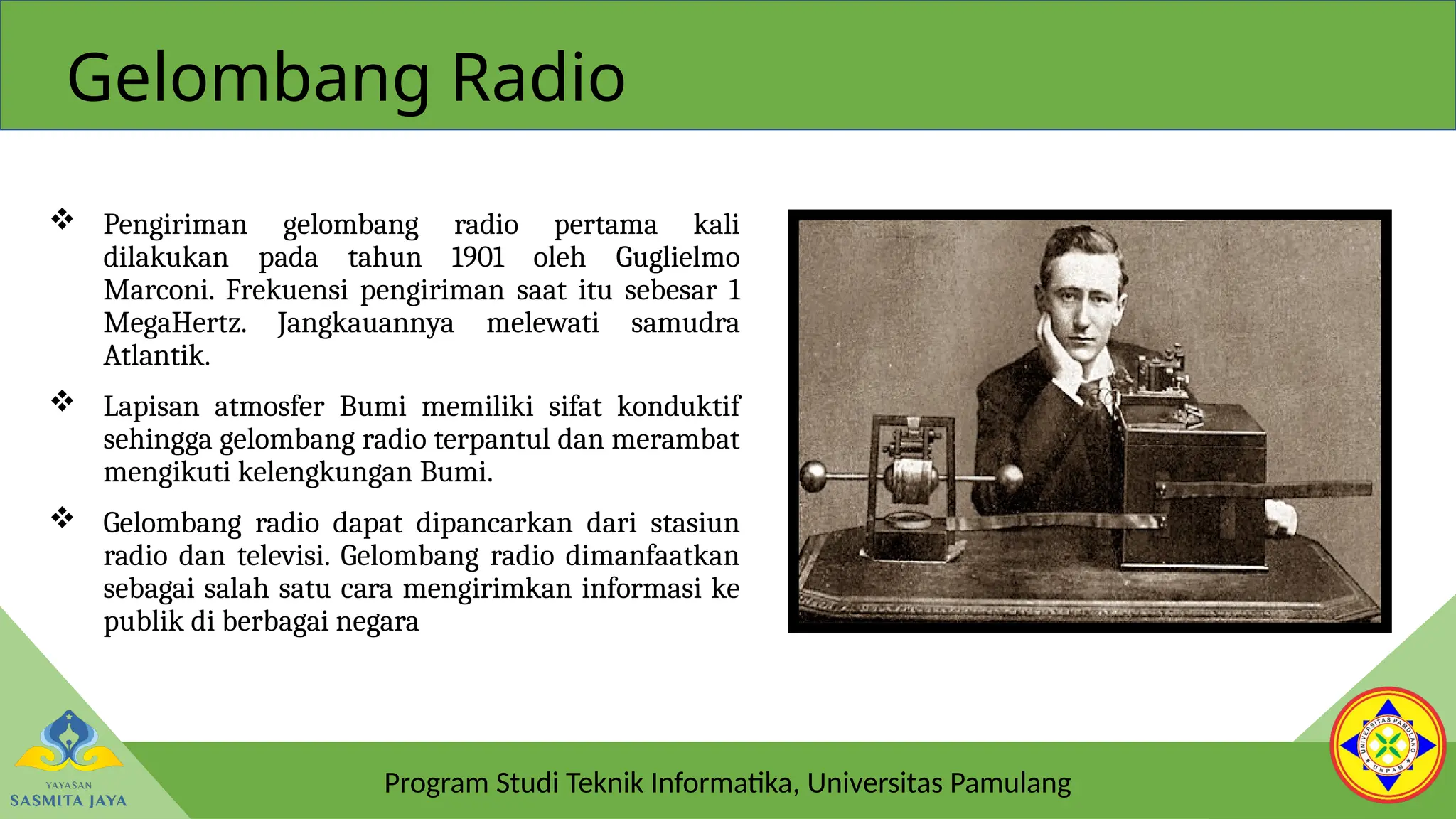 Gelombang Radio

❖ Pengiriman gelombang radio pertama kali dilakukan pada tahun 1901 oleh Guglielmo Marconi. Frekuensi pengiriman saat itu sebesar 1 MegaHertz. Jangkauannya melewati samudra Atlantik.

❖ Lapisan atmosfer Bumi memiliki sifat konduktif sehingga gelombang radio terpantul dan merambat mengikuti kelengkungan Bumi.

❖ Gelombang radio dapat dipancarkan dari stasiun radio dan televisi. Gelombang radio dimanfaatkan sebagai salah satu cara mengirimkan informasi ke publik di berbagai negara

YAYASAN
SASMITA JAYA

Program Studi Teknik Informatika, Universitas Pamulang

UNIVERSITAS PAMULANG
UNPAM